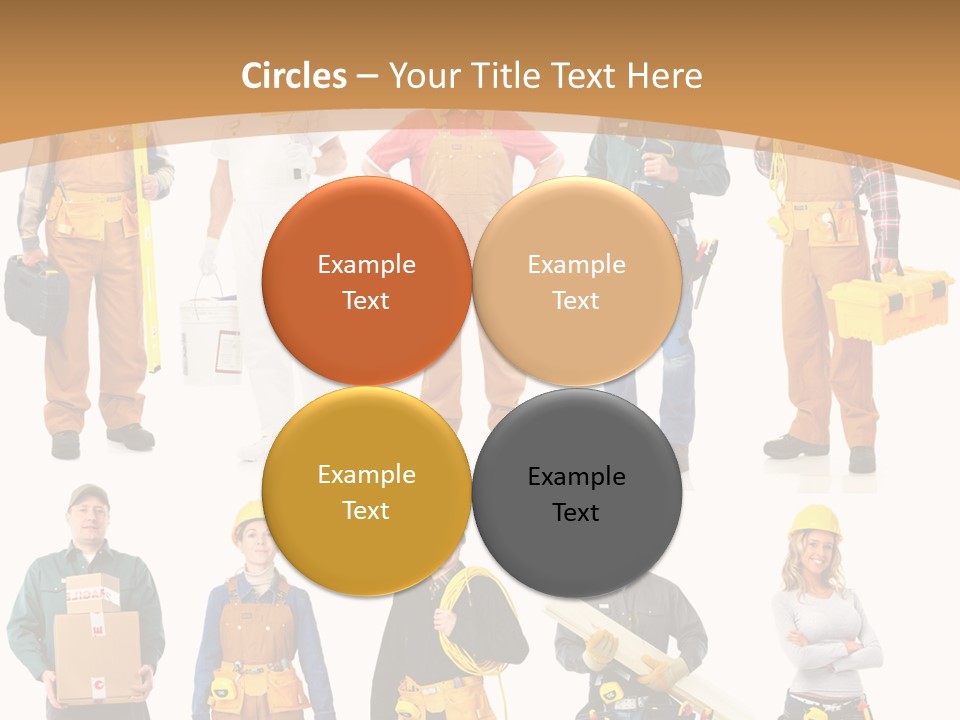 Circles – Your Title Text Here

Example Text

Example Text

Example Text

Example Text